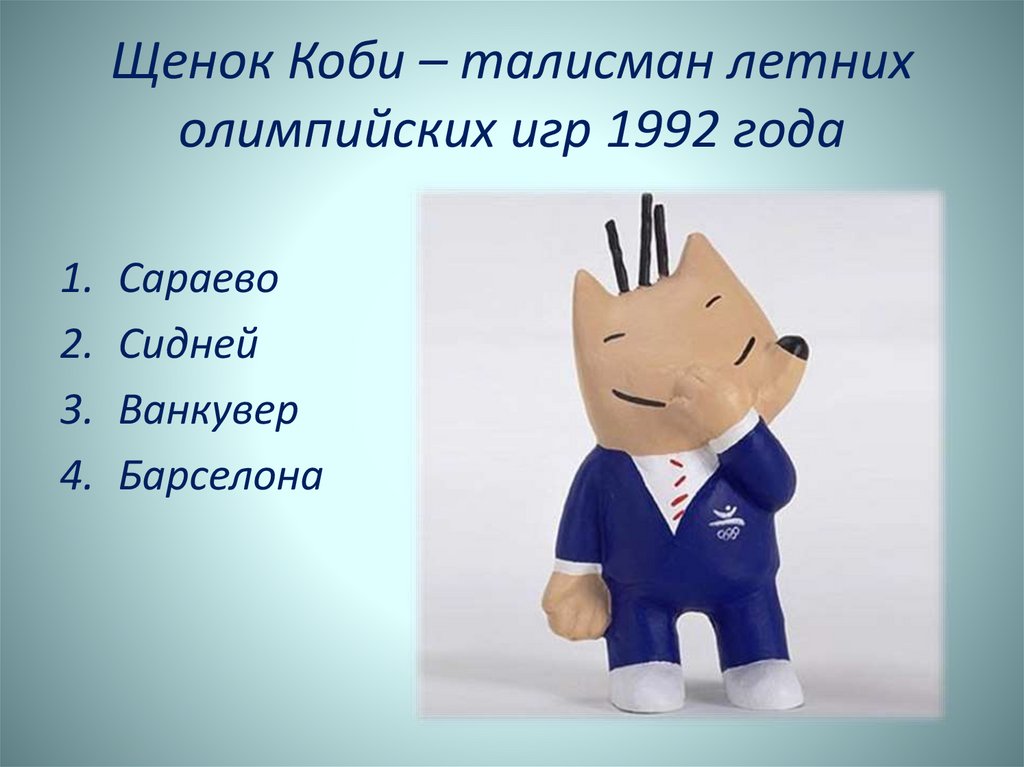 Щенок Коби – талисман летних олимпийских игр 1992 года

1. Сараево
2. Сидней
3. Ванкувер
4. Барселона